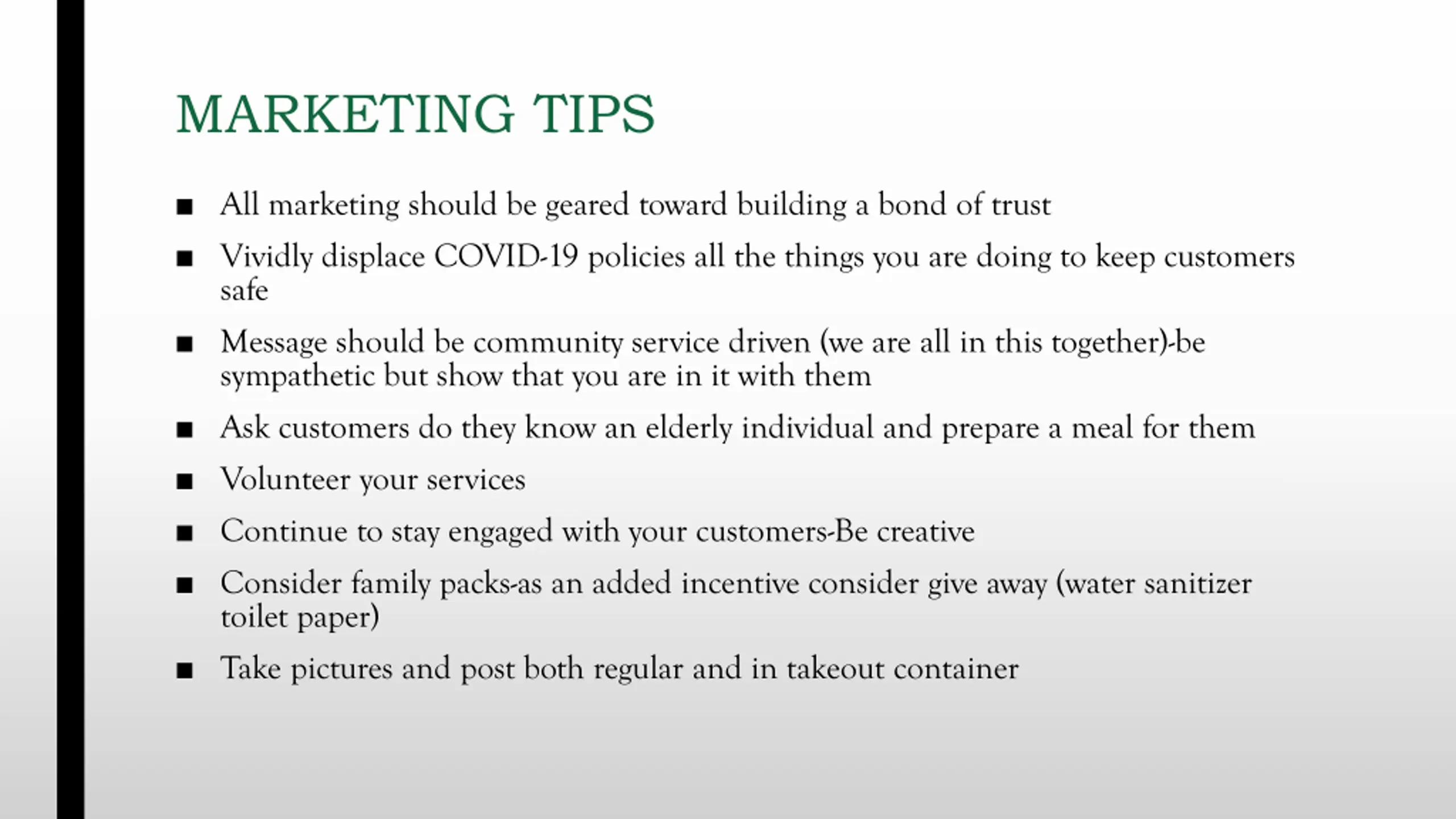 MARKETING TIPS

■ All marketing should be geared toward building a bond of trust

■ Vividly displace COVID-19 policies all the things you are doing to keep customers safe

■ Message should be community service driven (we are all in this together)-be sympathetic but show that you are in it with them

■ Ask customers do they know an elderly individual and prepare a meal for them

■ Volunteer your services

■ Continue to stay engaged with your customers-Be creative

■ Consider family packs-as an added incentive consider give away (water sanitizer toilet paper)

■ Take pictures and post both regular and in takeout container